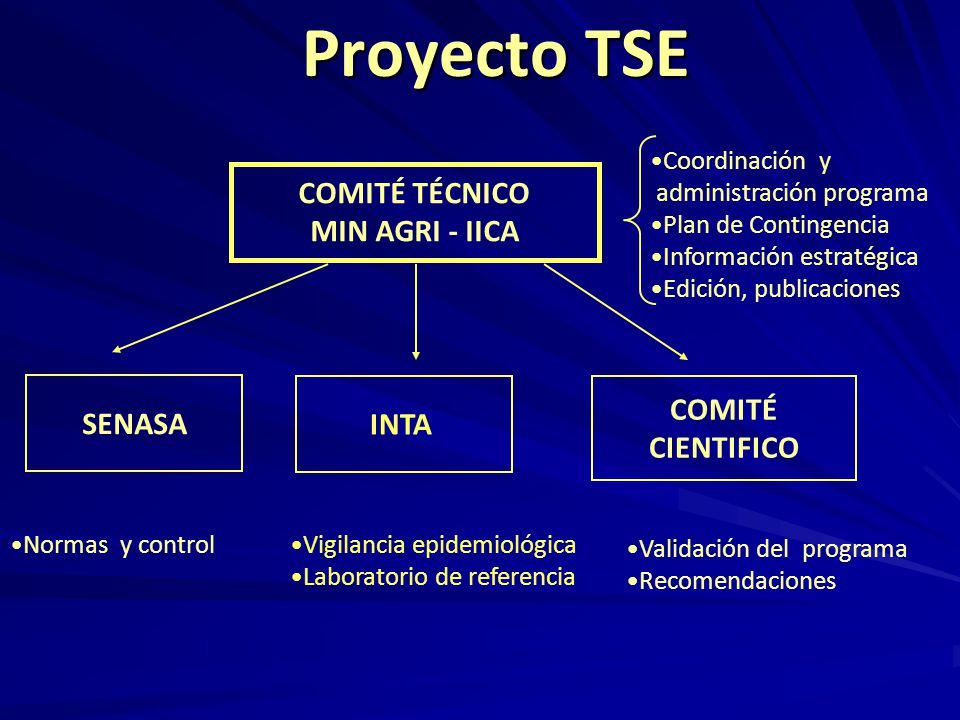 Proyecto TSE

COMITÉ TÉCNICO
MIN AGRI - IICA

•Coordinación y administración programa
•Plan de Contingencia
•Información estratégica
•Edición, publicaciones

SENASA

INTA

COMITÉ CIENTIFICO

•Normas y control

•Vigilancia epidemiológica
•Laboratorio de referencia

•Validación del programa
•Recomendaciones